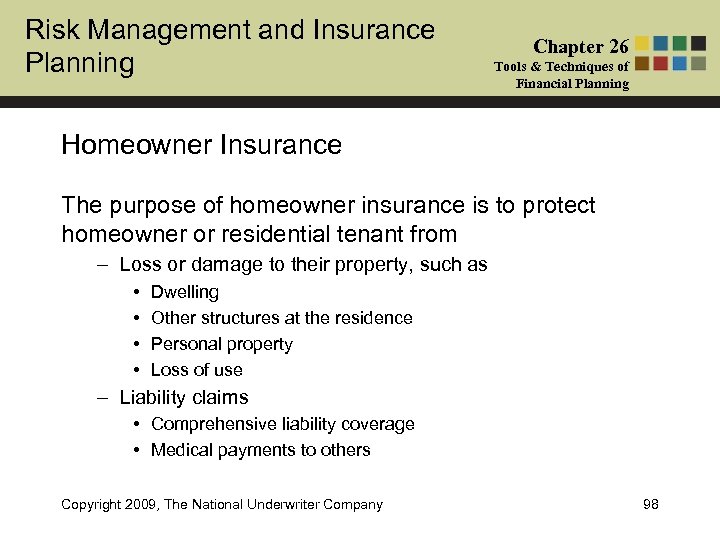 Risk Management and Insurance Planning

Chapter 26
Tools & Techniques of Financial Planning

Homeowner Insurance

The purpose of homeowner insurance is to protect homeowner or residential tenant from

– Loss or damage to their property, such as
• Dwelling
• Other structures at the residence
• Personal property
• Loss of use
– Liability claims
• Comprehensive liability coverage
• Medical payments to others

Copyright 2009, The National Underwriter Company

98